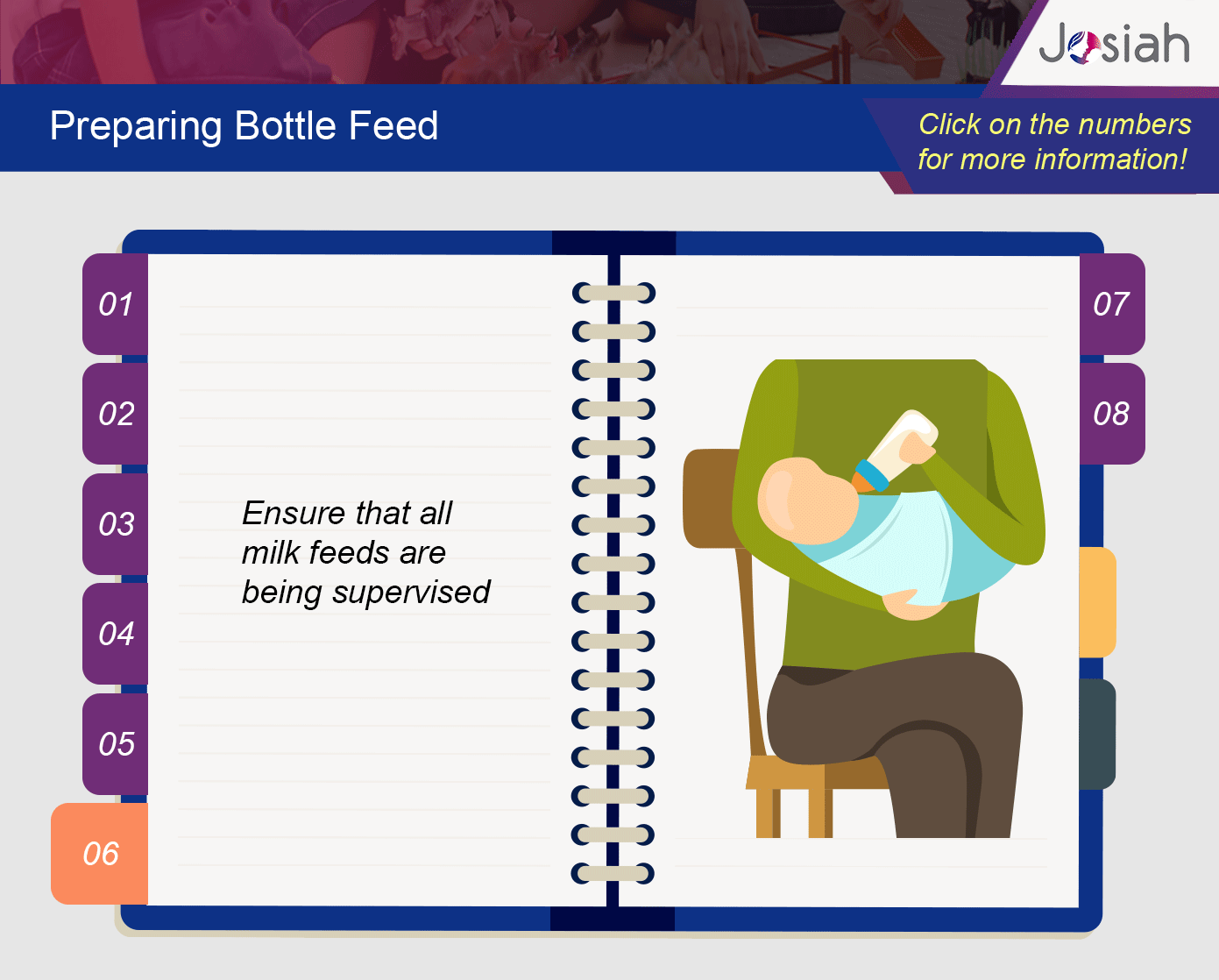 Josiah

Preparing Bottle Feed

Click on the numbers for more information!

01

02

03

04

05

06

Ensure that all milk feeds are being supervised

07

08